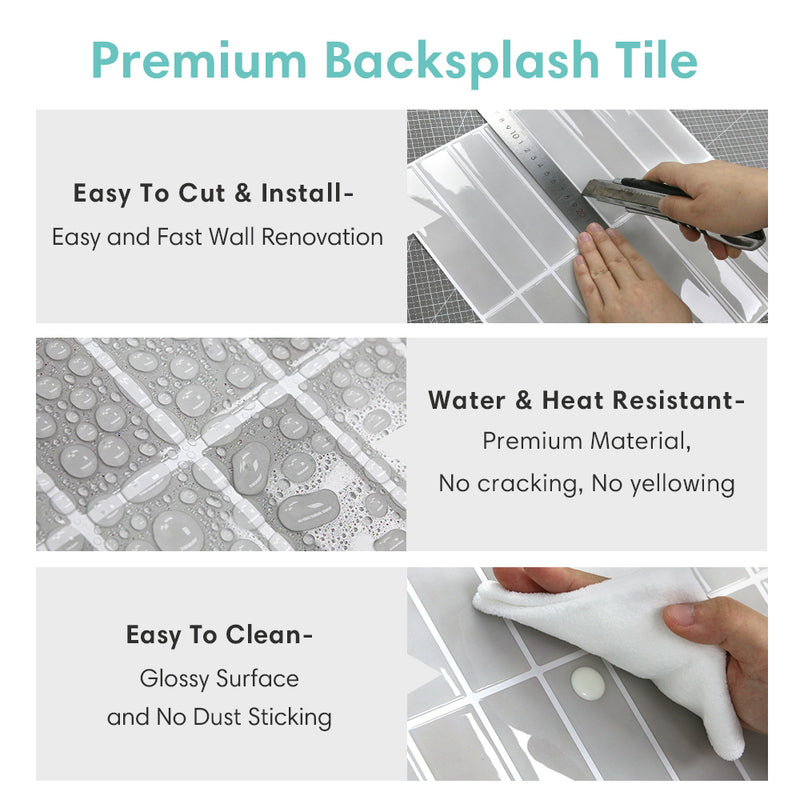 Premium Backsplash Tile

Easy To Cut & Install-
Easy and Fast Wall Renovation

Water & Heat Resistant-
Premium Material,
No cracking, No yellowing

Easy To Clean-
Glossy Surface
and No Dust Sticking